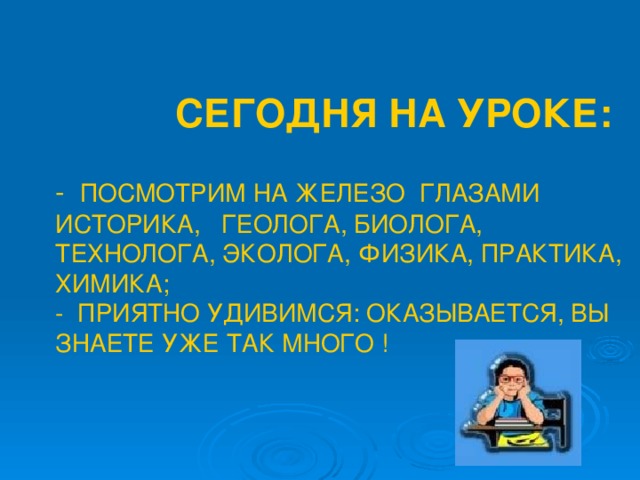 СЕГОДНЯ НА УРОКЕ:

- ПОСМОТРИМ НА ЖЕЛЕЗО ГЛАЗАМИ ИСТОРИКА, ГЕОЛОГА, БИОЛОГА, ТЕХНОЛОГА, ЭКОЛОГА, ФИЗИКА, ПРАКТИКА, ХИМИКА;
- ПРИЯТНО УДИВИМСЯ: ОКАЗЫВАЕТСЯ, ВЫ ЗНАЕТЕ УЖЕ ТАК МНОГО !